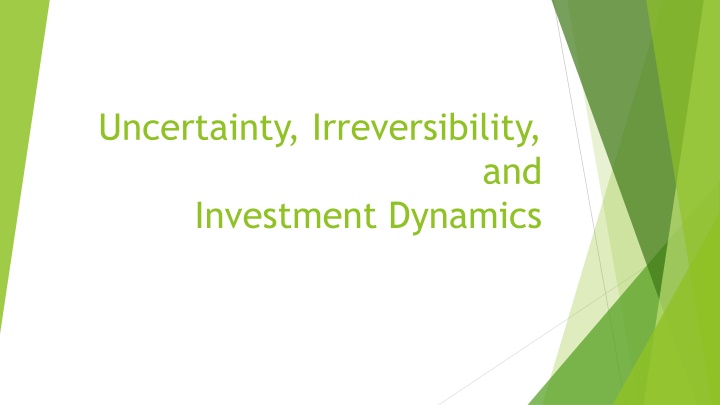 Uncertainty, Irreversibility, and
Investment Dynamics